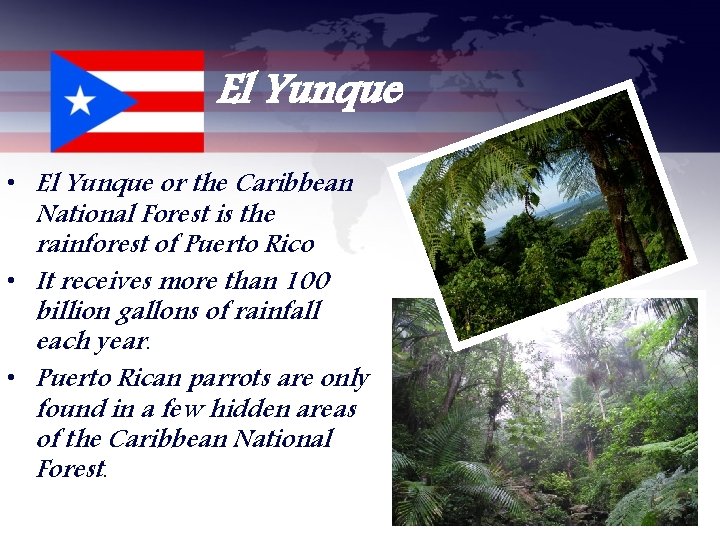 El Yunque

• El Yunque or the Caribbean National Forest is the rainforest of Puerto Rico
• It receives more than 100 billion gallons of rainfall each year.
• Puerto Rican parrots are only found in a few hidden areas of the Caribbean National Forest.